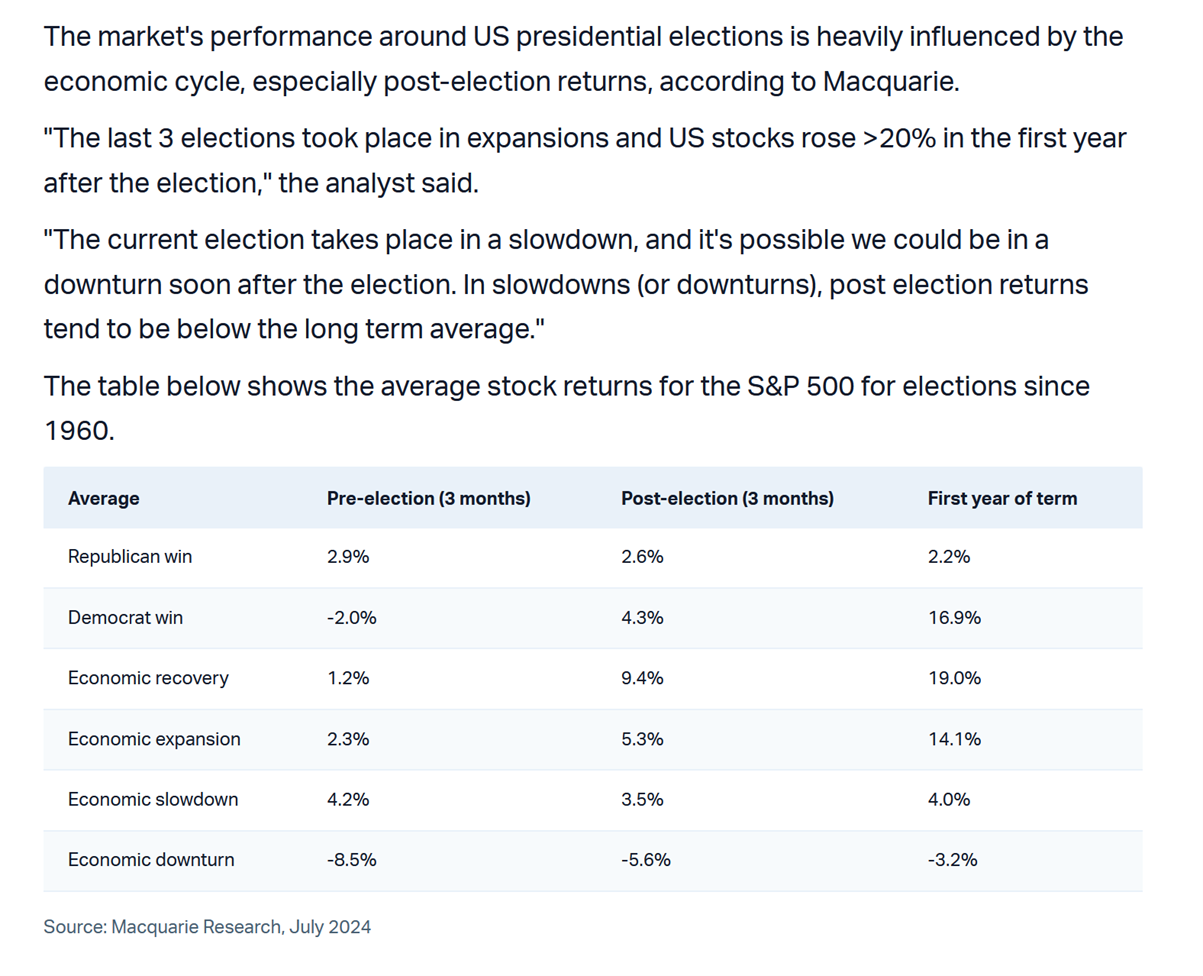 The market's performance around US presidential elections is heavily influenced by the economic cycle, especially post-election returns, according to Macquarie.

"The last 3 elections took place in expansions and US stocks rose >20% in the first year after the election," the analyst said.

"The current election takes place in a slowdown, and it's possible we could be in a downturn soon after the election. In slowdowns (or downturns), post election returns tend to be below the long term average."

The table below shows the average stock returns for the S&P 500 for elections since 1960.

| Average | Pre-election (3 months) | Post-election (3 months) | First year of term |
|---|---|---|---|
| Republican win | 2.9% | 2.6% | 2.2% |
| Democrat win | -2.0% | 4.3% | 16.9% |
| Economic recovery | 1.2% | 9.4% | 19.0% |
| Economic expansion | 2.3% | 5.3% | 14.1% |
| Economic slowdown | 4.2% | 3.5% | 4.0% |
| Economic downturn | -8.5% | -5.6% | -3.2% |

Source: Macquarie Research, July 2024